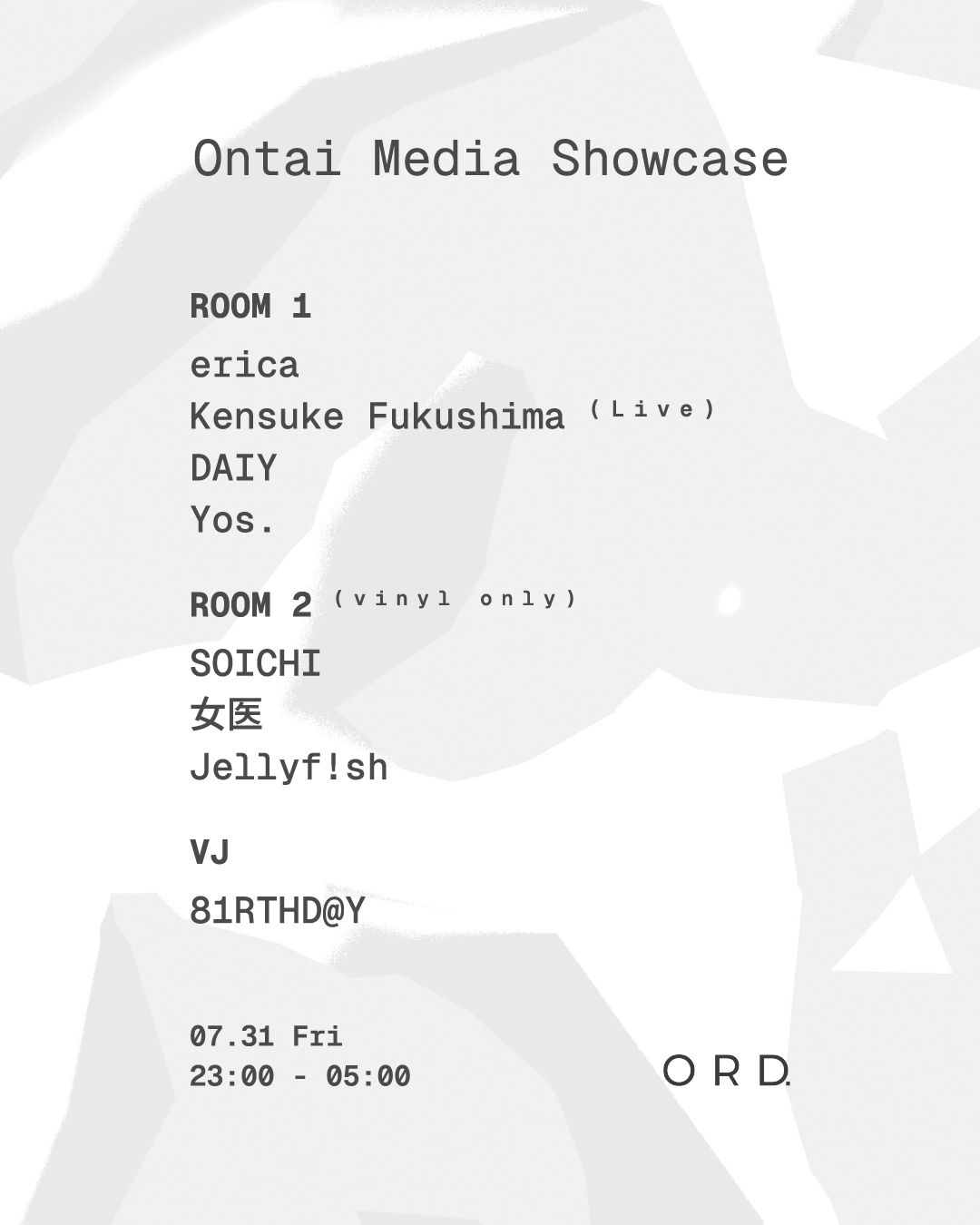 Ontai Media Showcase

ROOM 1

erica
Kensuke Fukushima (Live)
DAIY
Yos.

ROOM 2 (vinyl only)

SOICHI
女医
Jellyf!sh

VJ

81RTHD@Y

07.31 Fri
23:00 - 05:00

ORD.